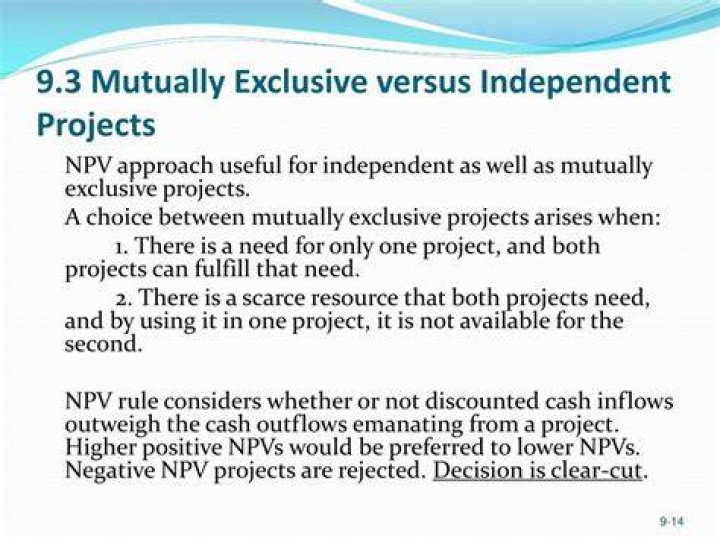 9.3 Mutually Exclusive versus Independent Projects

NPV approach useful for independent as well as mutually exclusive projects.

A choice between mutually exclusive projects arises when:

1. There is a need for only one project, and both projects can fulfill that need.

2. There is a scarce resource that both projects need, and by using it in one project, it is not available for the second.

NPV rule considers whether or not discounted cash inflows outweigh the cash outflows emanating from a project. Higher positive NPVs would be preferred to lower NPVs. Negative NPV projects are rejected. Decision is clear-cut.

9-14